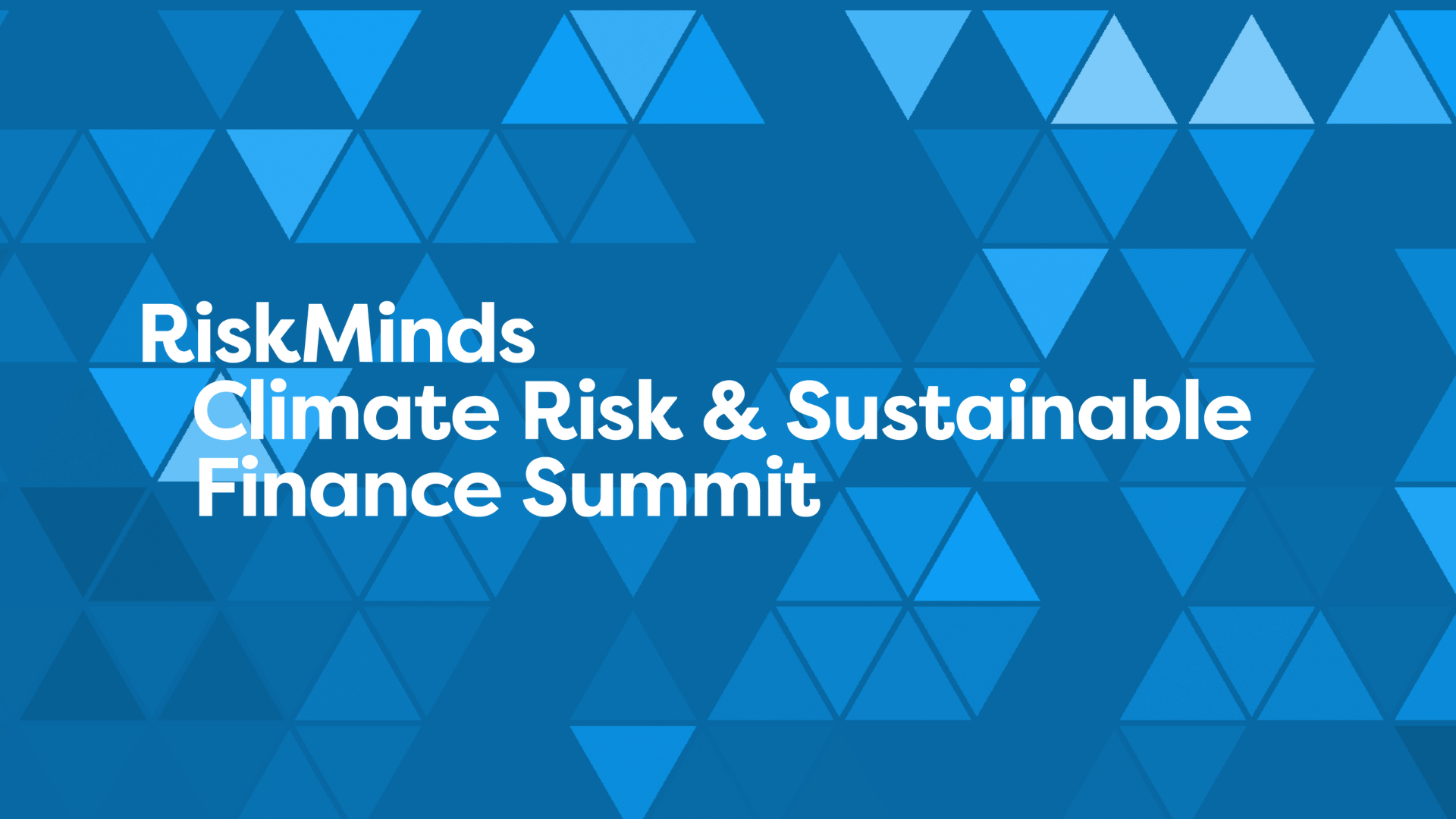 RiskMinds
Climate Risk & Sustainable Finance Summit